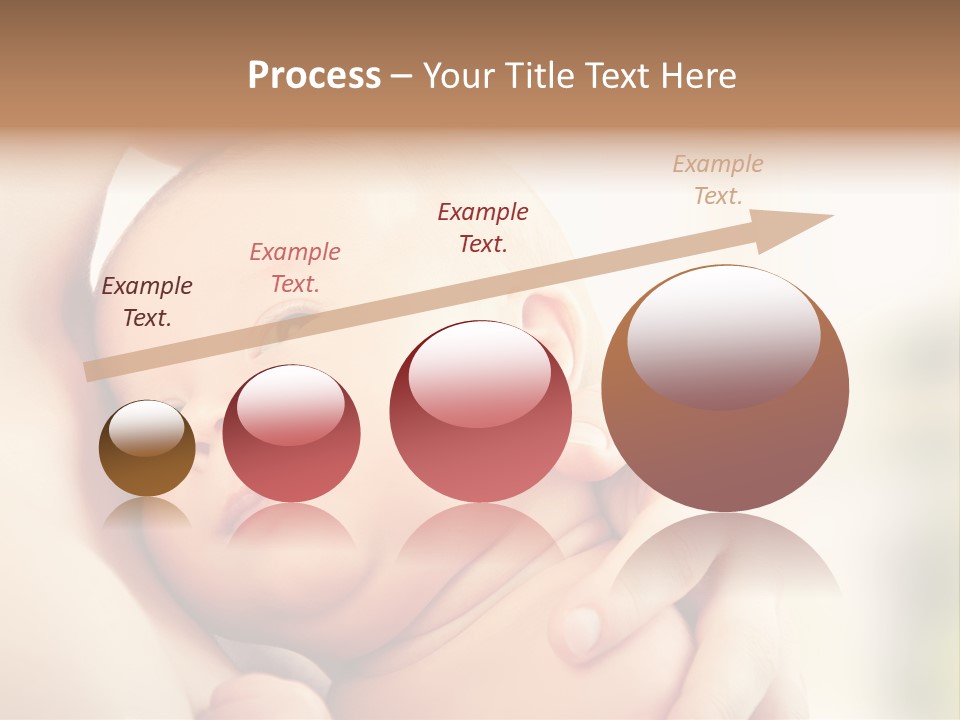 Process – Your Title Text Here

Example Text.

Example Text.

Example Text.

Example Text.